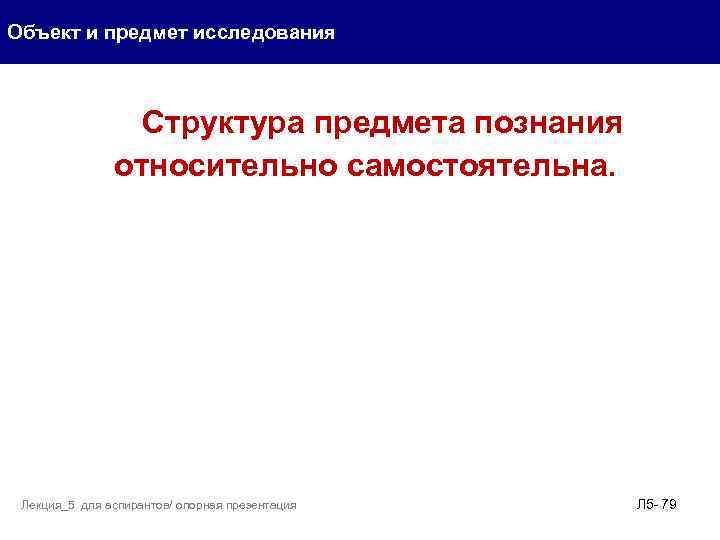 Объект и предмет исследования

Структура предмета познания относительно самостоятельна.

Лекция_5 для аспирантов/ опорная презентация

Л5- 79